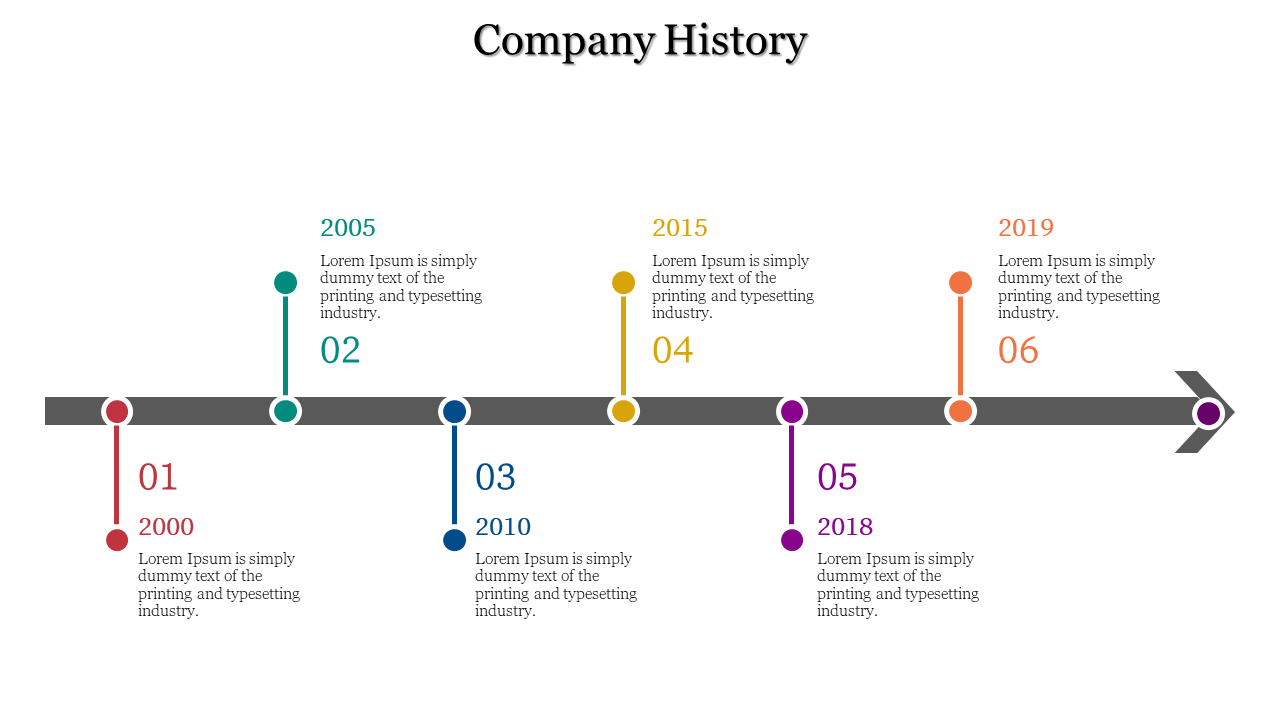 Company History

2005
Lorem Ipsum is simply dummy text of the printing and typesetting industry.
02

2015
Lorem Ipsum is simply dummy text of the printing and typesetting industry.
04

2019
Lorem Ipsum is simply dummy text of the printing and typesetting industry.
06

01
2000
Lorem Ipsum is simply dummy text of the printing and typesetting industry.

03
2010
Lorem Ipsum is simply dummy text of the printing and typesetting industry.

05
2018
Lorem Ipsum is simply dummy text of the printing and typesetting industry.